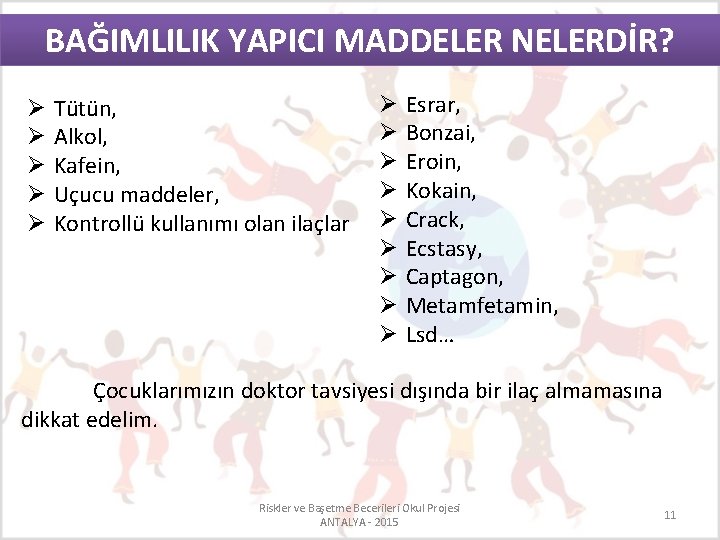 BAĞIMLILIK YAPICI MADDELER NELERDİR?

➢ Tütün,
➢ Alkol,
➢ Kafein,
➢ Uçucu maddeler,
➢ Kontrollü kullanımı olan ilaçlar

➢ Esrar,
➢ Bonzai,
➢ Eroin,
➢ Kokain,
➢ Crack,
➢ Ecstasy,
➢ Captagon,
➢ Metamfetamin,
➢ Lsd…

Çocuklarımızın doktor tavsiyesi dışında bir ilaç almamasına dikkat edelim.

Riskler ve Başetme Becerileri Okul Projesi
ANTALYA - 2015

11